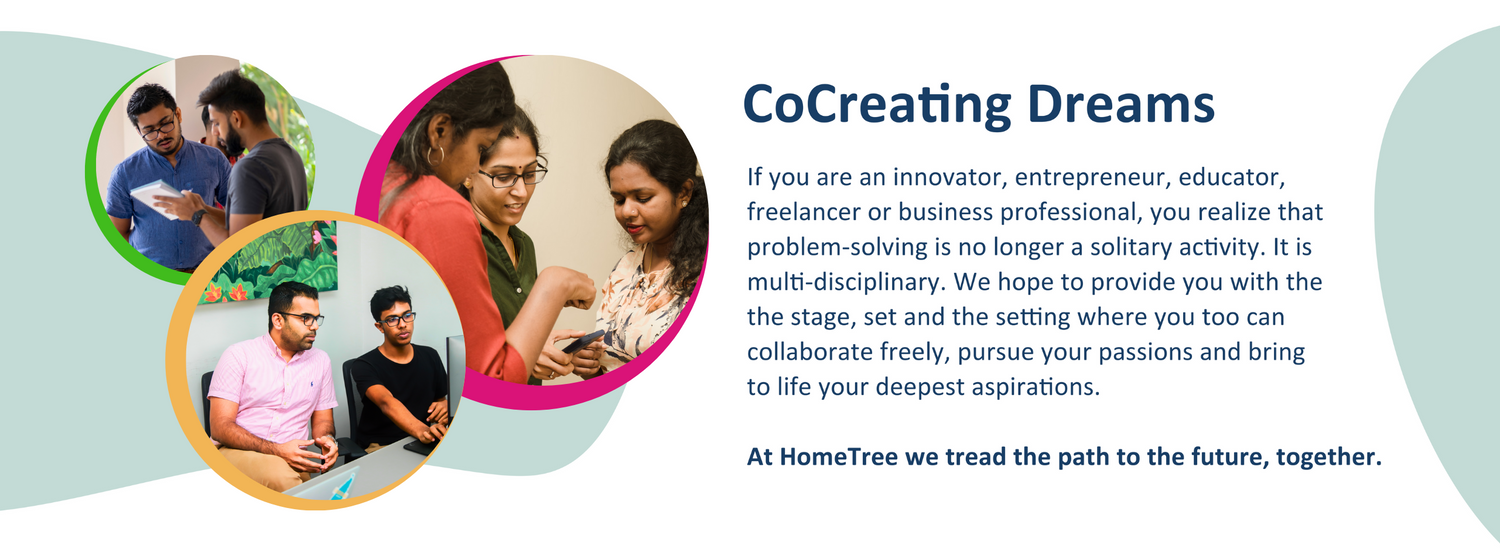 CoCreating Dreams

If you are an innovator, entrepreneur, educator, freelancer or business professional, you realize that problem-solving is no longer a solitary activity. It is multi-disciplinary. We hope to provide you with the the stage, set and the setting where you too can collaborate freely, pursue your passions and bring to life your deepest aspirations.

At HomeTree we tread the path to the future, together.